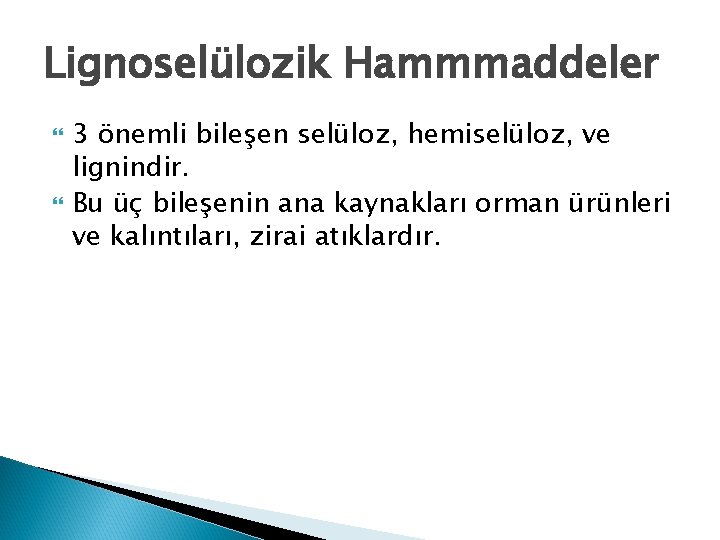 Lignoselülozik Hammmaddeler

3 önemli bileşen selüloz, hemiselüloz, ve lignindir.

Bu üç bileşenin ana kaynakları orman ürünleri ve kalıntıları, zirai atıklardır.